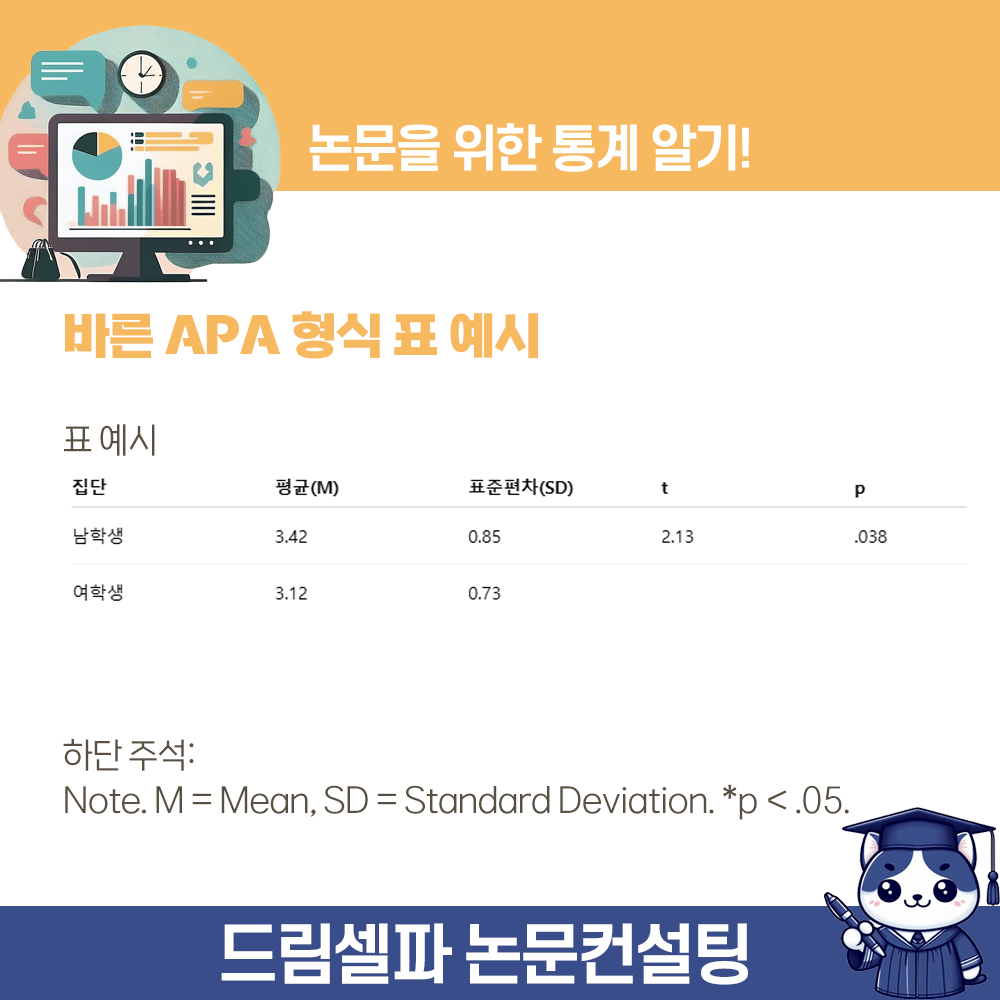 논문을 위한 통계 알기!

바른 APA 형식 표 예시

표 예시

| 집단 | 평균(M) | 표준편차(SD) | t | p |
|---|---|---|---|---|
| 남학생 | 3.42 | 0.85 | 2.13 | .038 |
| 여학생 | 3.12 | 0.73 | | |

하단 주석:
Note. M = Mean, SD = Standard Deviation. *p < .05.

드림셀파 논문컨설팅